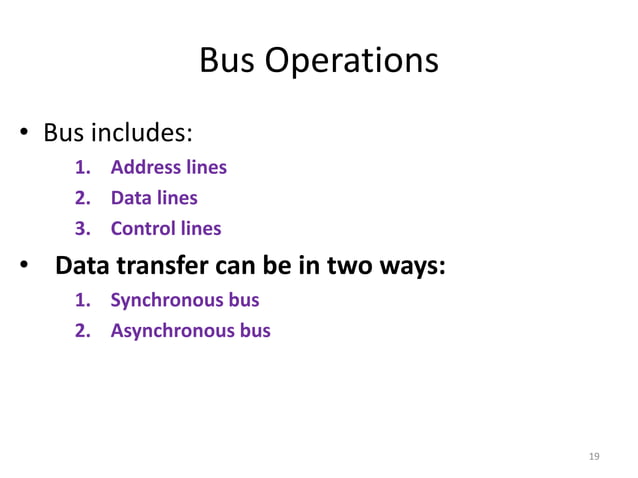 Bus Operations

• Bus includes:

1. Address lines
2. Data lines
3. Control lines

• Data transfer can be in two ways:

1. Synchronous bus
2. Asynchronous bus

19